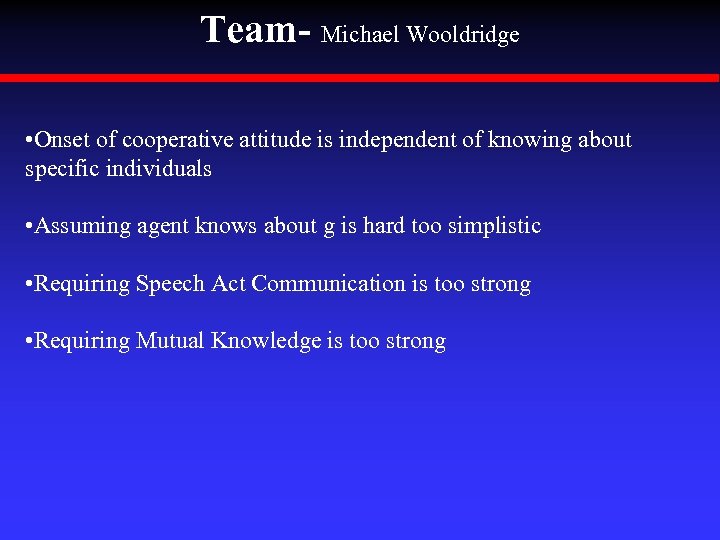 Team- Michael Wooldridge

•Onset of cooperative attitude is independent of knowing about specific individuals

•Assuming agent knows about g is hard too simplistic

•Requiring Speech Act Communication is too strong

•Requiring Mutual Knowledge is too strong